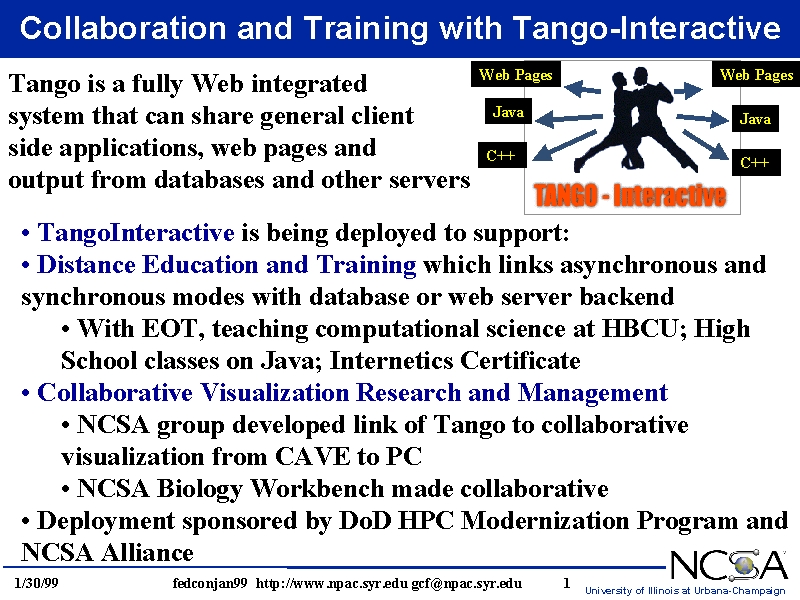 Collaboration and Training with Tango-Interactive

Tango is a fully Web integrated system that can share general client side applications, web pages and output from databases and other servers

Web Pages
Java
C++
Web Pages
Java
C++
TANGO - Interactive

• TangoInteractive is being deployed to support:
• Distance Education and Training which links asynchronous and synchronous modes with database or web server backend
• With EOT, teaching computational science at HBCU; High School classes on Java; Internetics Certificate
• Collaborative Visualization Research and Management
• NCSA group developed link of Tango to collaborative visualization from CAVE to PC
• NCSA Biology Workbench made collaborative
• Deployment sponsored by DoD HPC Modernization Program and NCSA Alliance

1/30/99 fedconjan99 http://www.npac.syr.edu gcf@npac.syr.edu 1

NCSA
University of Illinois at Urbana-Champaign